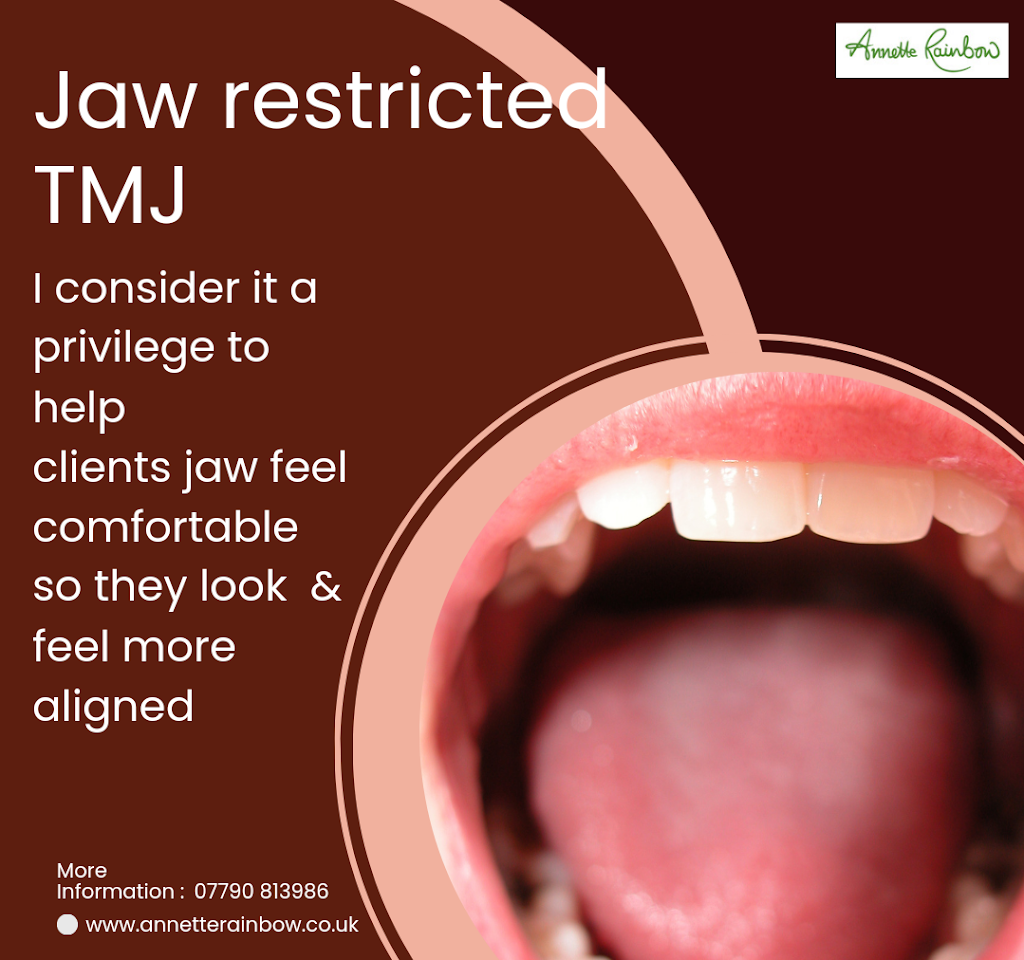 Annette Rainbow

Jaw restricted TMJ

I consider it a privilege to help clients jaw feel comfortable so they look & feel more aligned

More Information : 07790 813986

www.annetterainbow.co.uk